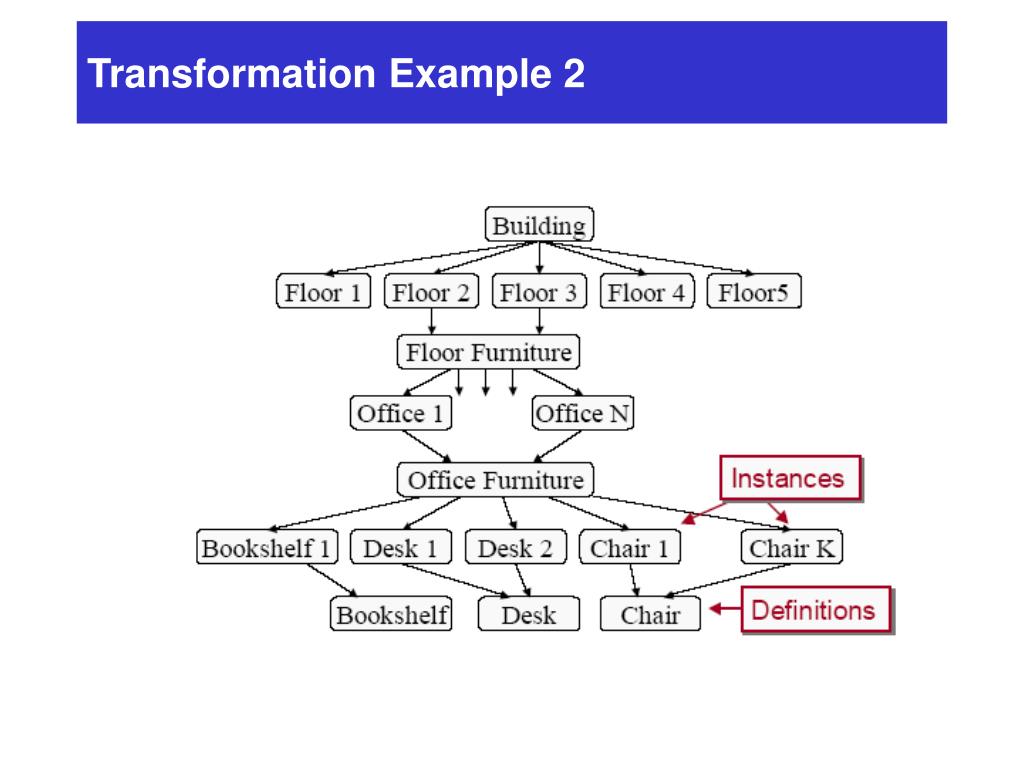 Transformation Example 2

Building

Floor 1
Floor 2
Floor 3
Floor 4
Floor5

Floor Furniture

Office 1
Office N

Office Furniture

Instances

Bookshelf 1
Desk 1
Desk 2
Chair 1
Chair K

Bookshelf
Desk
Chair

Definitions